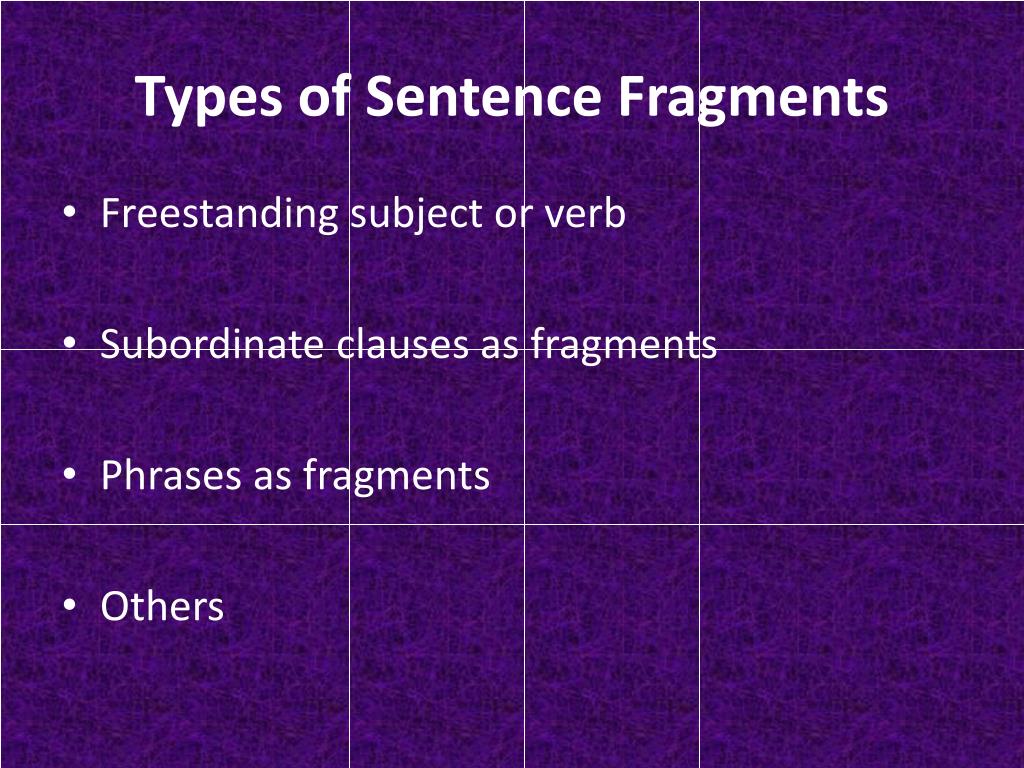 Types of Sentence Fragments

• Freestanding subject or verb

• Subordinate clauses as fragments

• Phrases as fragments

• Others